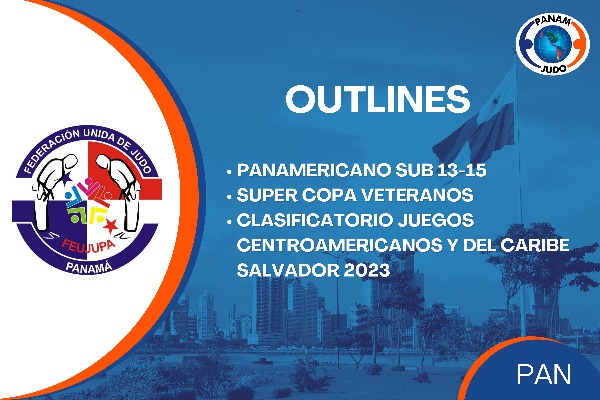 FEDERACIÓN UNIDA DE JUDO
FEUJUPA
PANAMÁ

PANAM
JUDO

OUTLINES

• PANAMERICANO SUB 13-15
• SUPER COPA VETERANOS
• CLASIFICATORIO JUEGOS CENTROAMERICANOS Y DEL CARIBE SALVADOR 2023

PAN